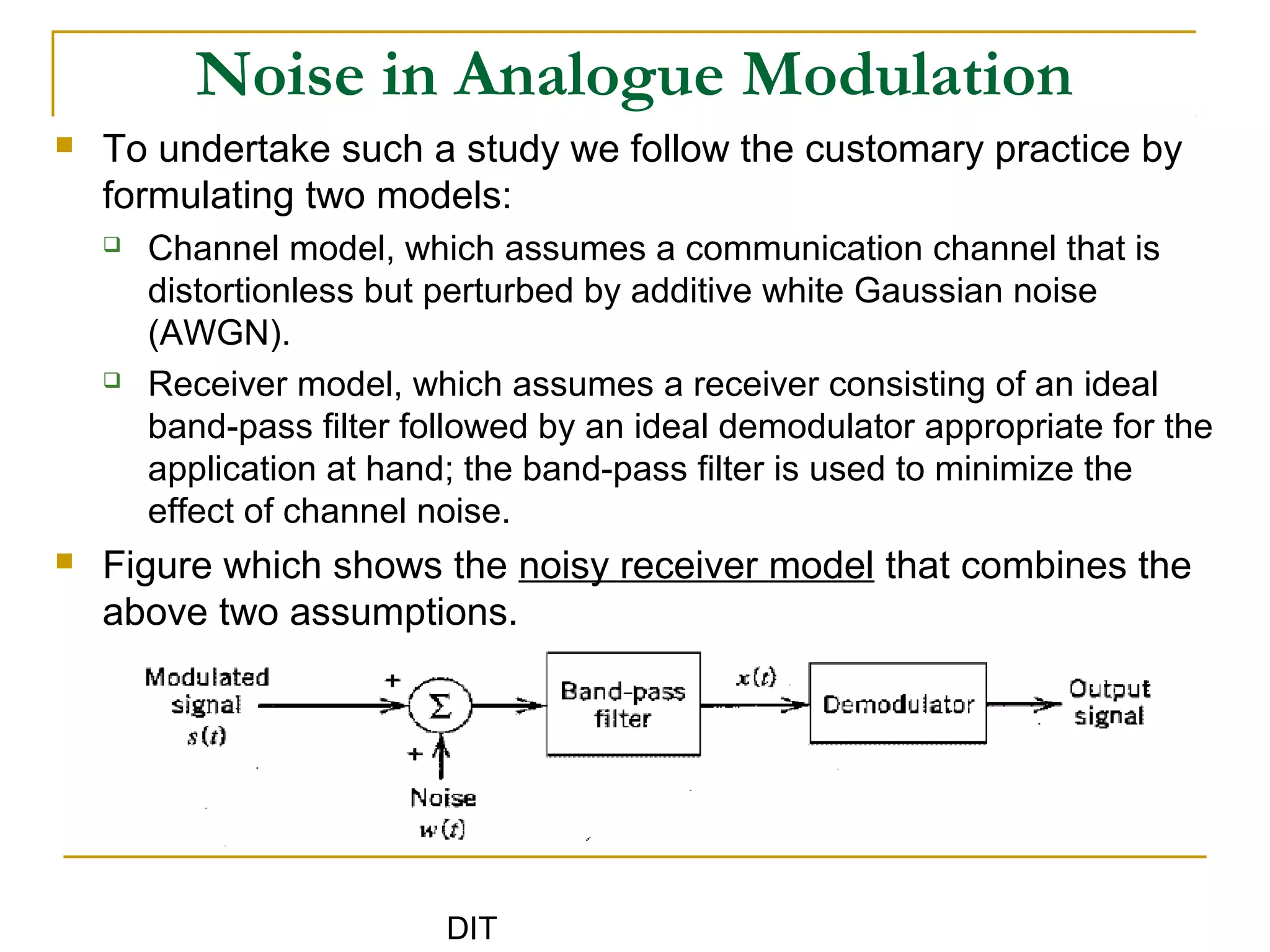 Noise in Analogue Modulation

To undertake such a study we follow the customary practice by formulating two models:

Channel model, which assumes a communication channel that is distortionless but perturbed by additive white Gaussian noise (AWGN).

Receiver model, which assumes a receiver consisting of an ideal band-pass filter followed by an ideal demodulator appropriate for the application at hand; the band-pass filter is used to minimize the effect of channel noise.

Figure which shows the noisy receiver model that combines the above two assumptions.

Modulated signal $s(t)$
+
$\Sigma$
+
Noise $w(t)$
Band-pass filter
$x(t)$
Demodulator
Output signal

DIT